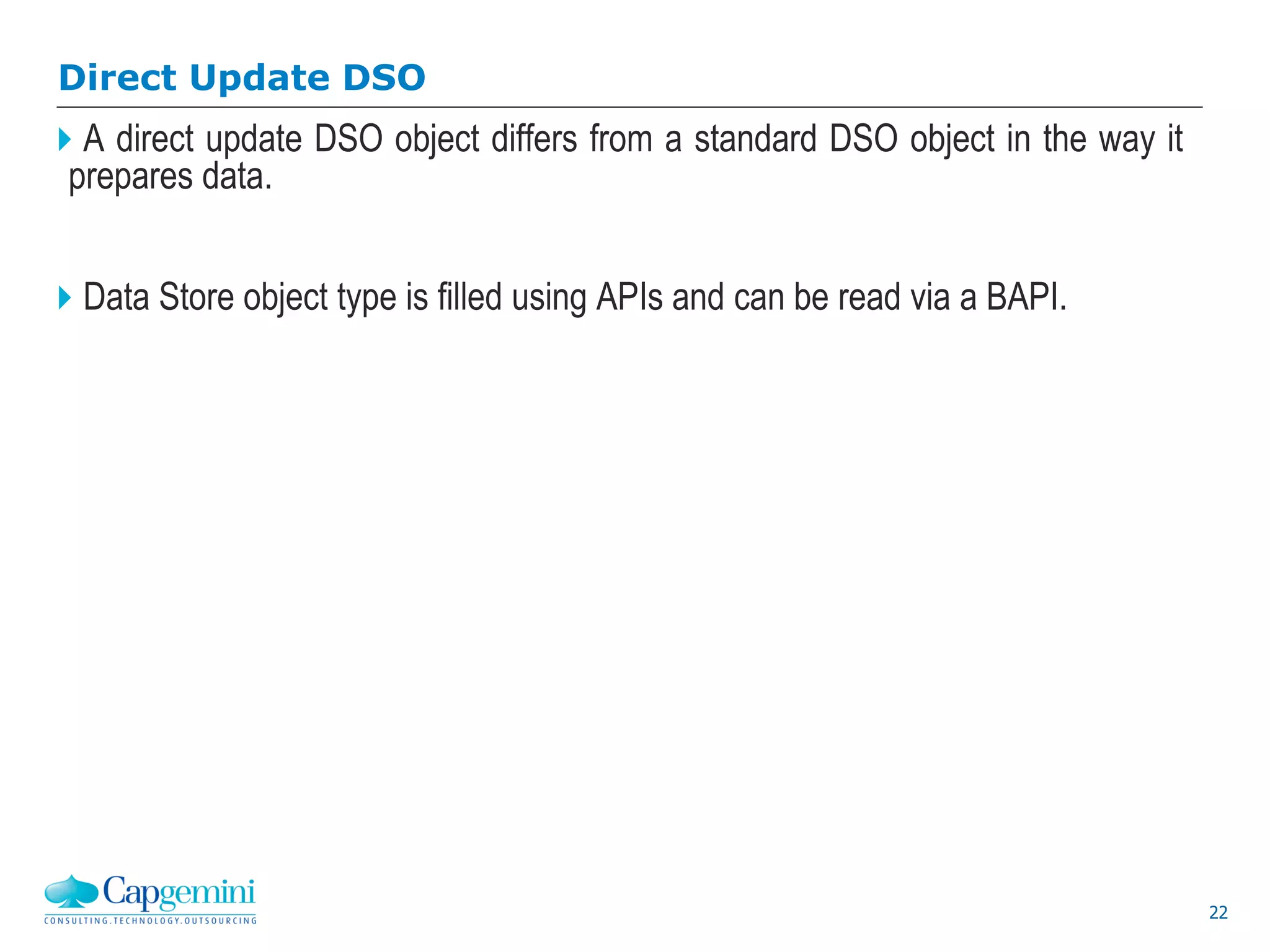 Direct Update DSO

A direct update DSO object differs from a standard DSO object in the way it prepares data.

Data Store object type is filled using APIs and can be read via a BAPI.

Capgemini
CONSULTING.TECHNOLOGY.OUTSOURCING

22